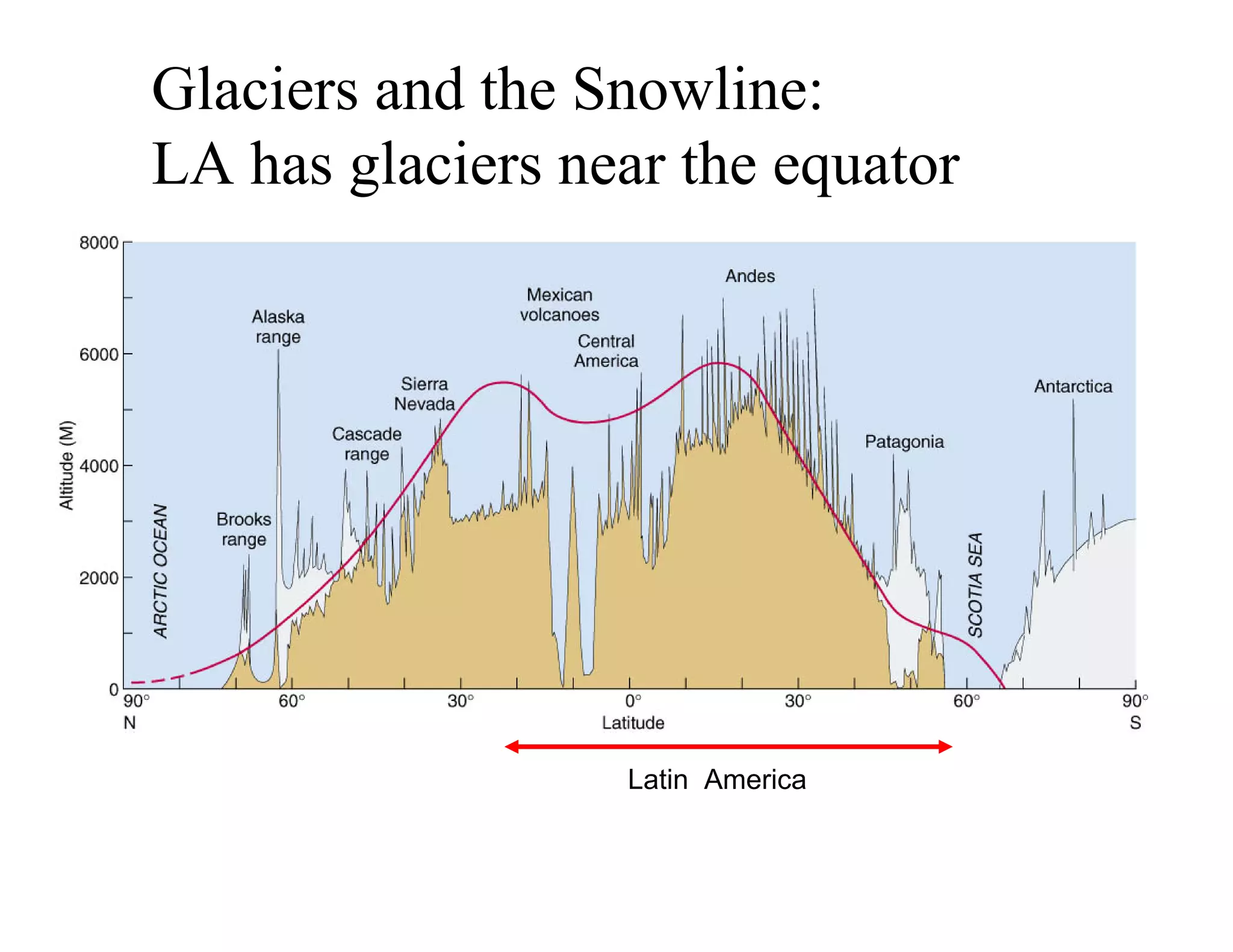 Glaciers and the Snowline:
LA has glaciers near the equator

8000
6000
4000
2000
0
Altitude (M)

ARCTIC OCEAN
Brooks range
Alaska range
Cascade range
Sierra Nevada
Mexican volcanoes
Central America
Andes
Patagonia
SCOTIA SEA
Antarctica

90° N
60°
30°
0°
30°
60°
90° S
Latitude

Latin America